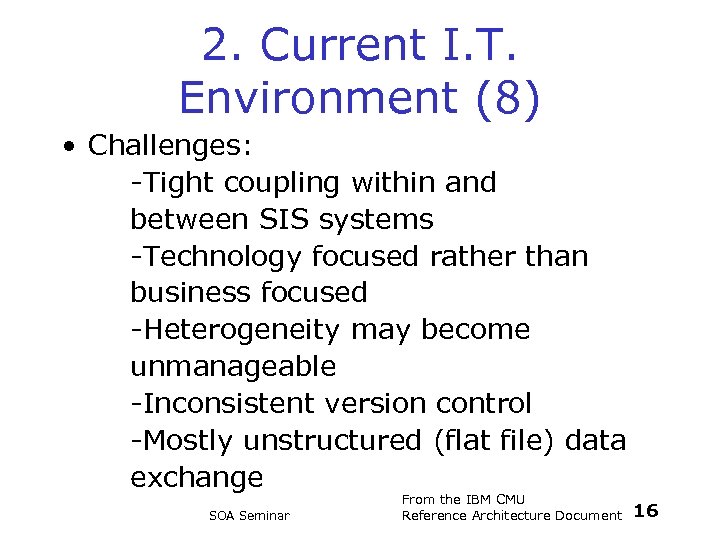 2. Current I.T. Environment (8)

• Challenges:

-Tight coupling within and between SIS systems

-Technology focused rather than business focused

-Heterogeneity may become unmanageable

-Inconsistent version control

-Mostly unstructured (flat file) data exchange

SOA Seminar

From the IBM CMU Reference Architecture Document

16